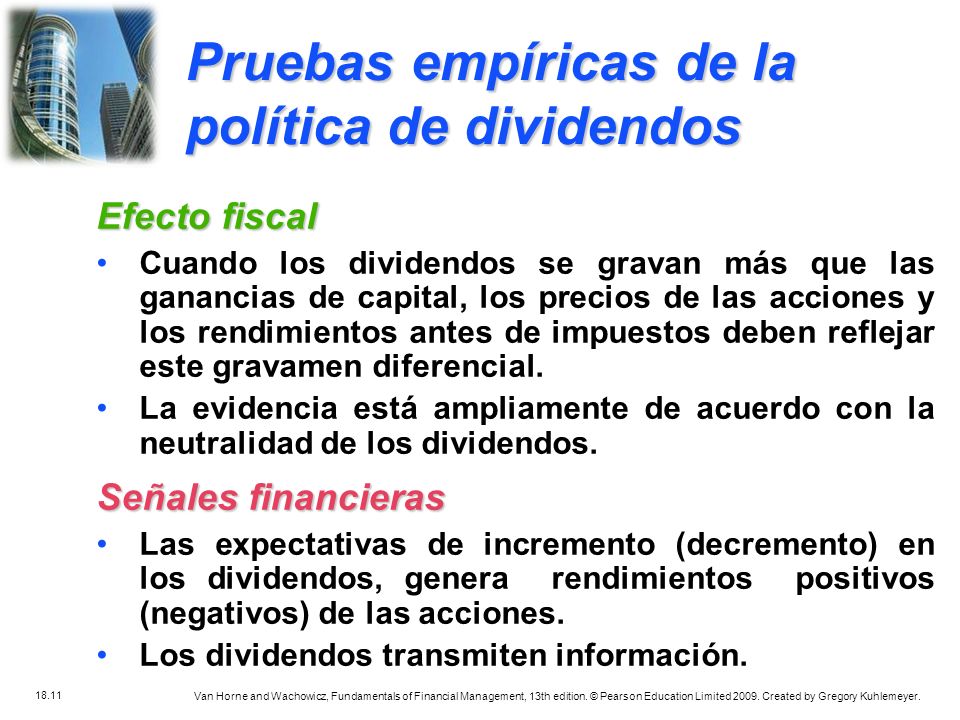 Pruebas empíricas de la política de dividendos

Efecto fiscal

• Cuando los dividendos se gravan más que las ganancias de capital, los precios de las acciones y los rendimientos antes de impuestos deben reflejar este gravamen diferencial.

• La evidencia está ampliamente de acuerdo con la neutralidad de los dividendos.

Señales financieras

• Las expectativas de incremento (decremento) en los dividendos, genera rendimientos positivos (negativos) de las acciones.

• Los dividendos transmiten información.

18.11

Van Horne and Wachowicz, Fundamentals of Financial Management, 13th edition. © Pearson Education Limited 2009. Created by Gregory Kuhlemeyer.